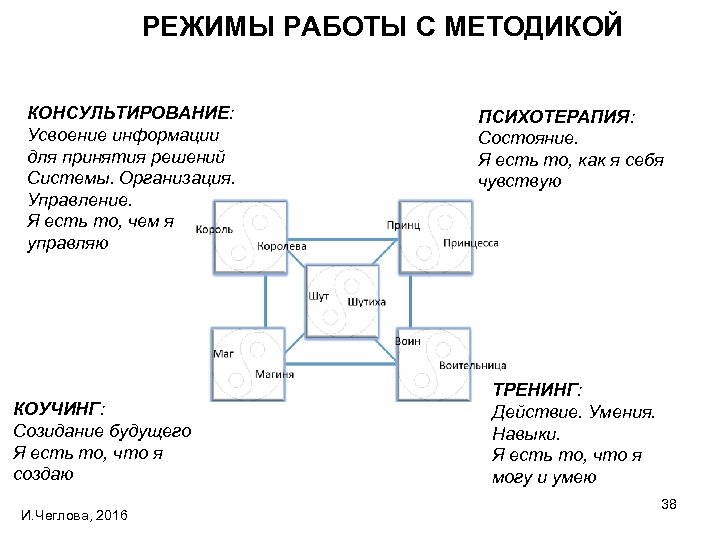 РЕЖИМЫ РАБОТЫ С МЕТОДИКОЙ

КОНСУЛЬТИРОВАНИЕ:
Усвоение информации для принятия решений Системы. Организация. Управление.
Я есть то, чем я управляю

ПСИХОТЕРАПИЯ:
Состояние.
Я есть то, как я себя чувствую

Король
Королева
Принц
Принцесса
Шут
Шутиха
Маг
Магиня
Воин
Воительница

КОУЧИНГ:
Созидание будущего
Я есть то, что я создаю

ТРЕНИНГ:
Действие. Умения.
Навыки.
Я есть то, что я могу и умею

И.Чеглова, 2016

38